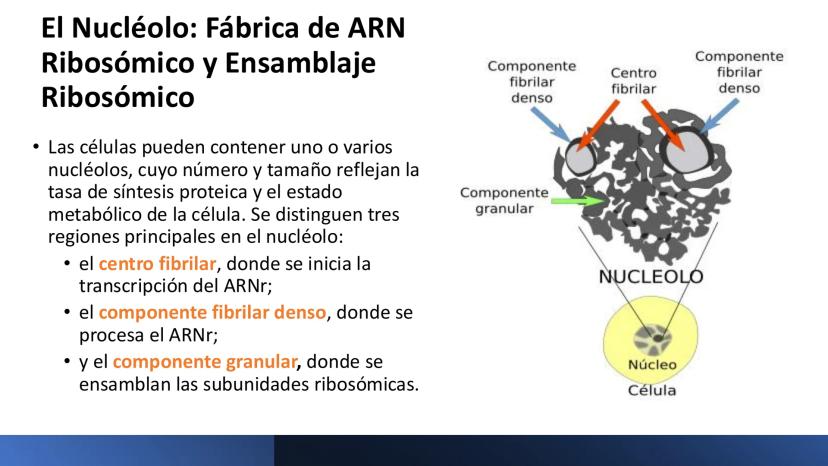 El Nucléolo: Fábrica de ARN Ribosómico y Ensamblaje Ribosómico

• Las células pueden contener uno o varios nucléolos, cuyo número y tamaño reflejan la tasa de síntesis proteica y el estado metabólico de la célula. Se distinguen tres regiones principales en el nucléolo:
  • el centro fibrilar, donde se inicia la transcripción del ARNr;
  • el componente fibrilar denso, donde se procesa el ARNr;
  • y el componente granular, donde se ensamblan las subunidades ribosómicas.

Componente fibrilar denso

Centro fibrilar

Componente fibrilar denso

Componente granular

NUCLEOLO

Núcleo

Célula